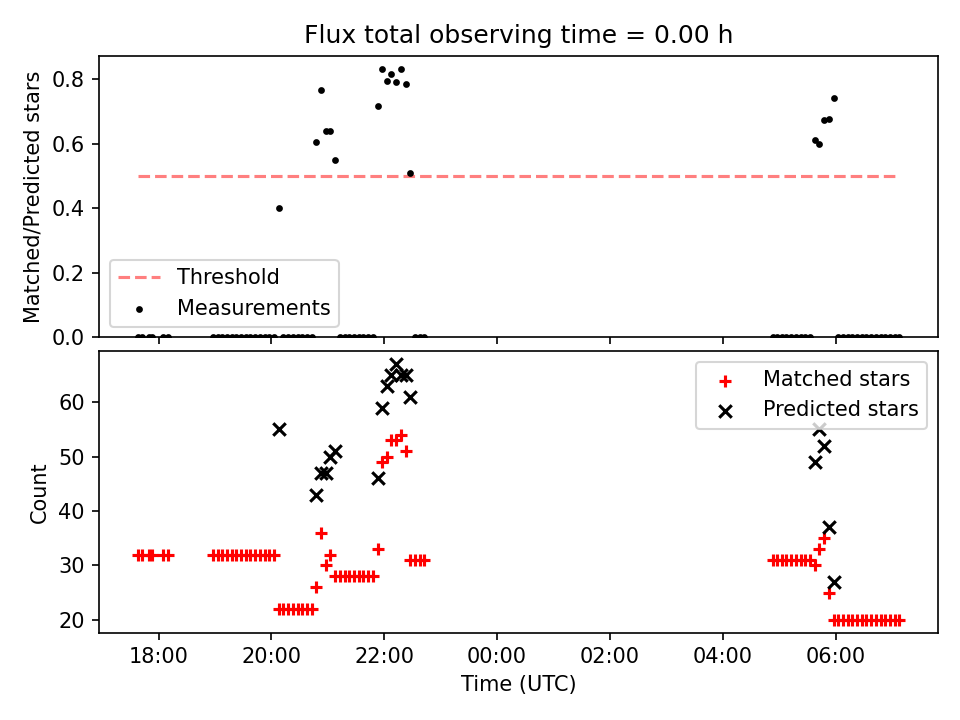 Flux total observing time = 0.00 h

Matched/Predicted stars

0.8
0.6
0.4
0.2
0.0

Threshold
Measurements

Count

60
50
40
30
20

Matched stars
Predicted stars

18:00
20:00
22:00
00:00
02:00
04:00
06:00

Time (UTC)